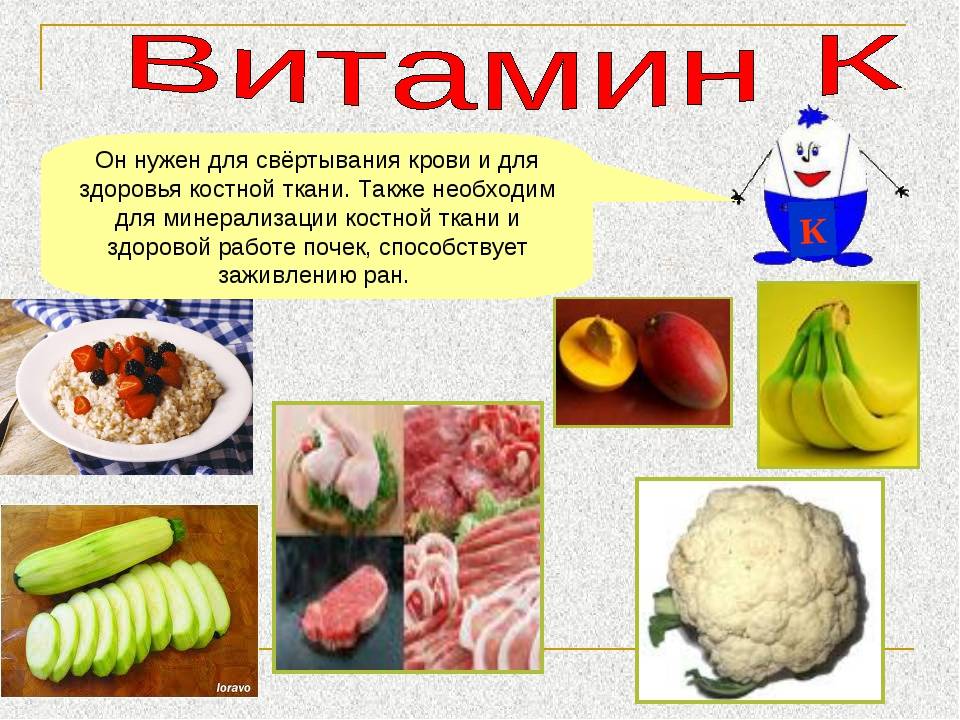 Витамин К

Он нужен для свёртывания крови и для здоровья костной ткани. Также необходим для минерализации костной ткани и здоровой работе почек, способствует заживлению ран.

К

loravo